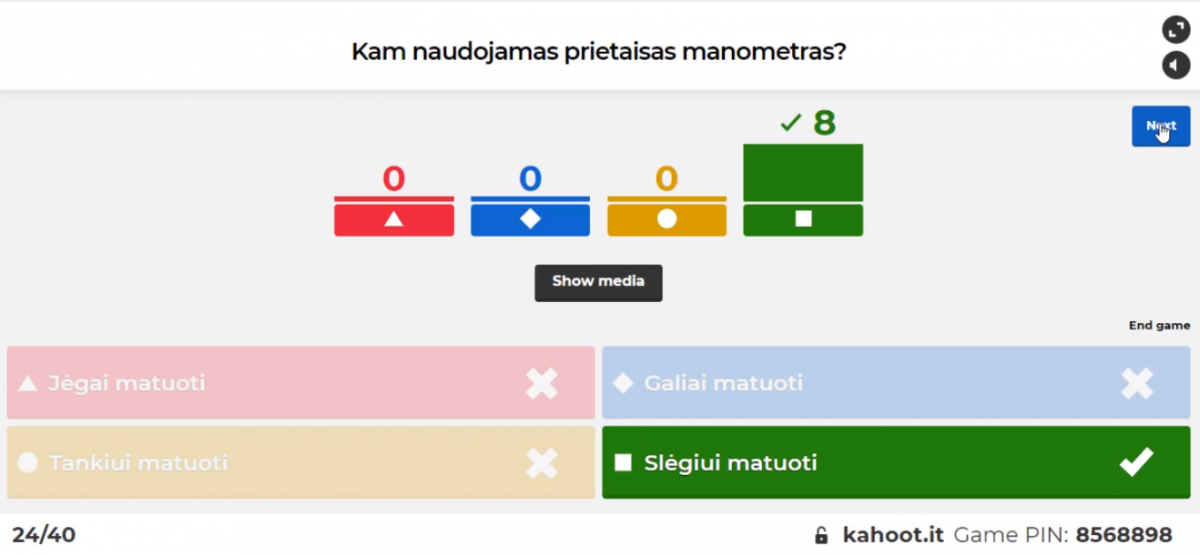 Kam naudojamas prietaisas manometras?

Next

0 0 0 8

Show media

End game

Jėgai matuoti

Galiai matuoti

Tankiui matuoti

Slėgiui matuoti

24/40

kahoot.it Game PIN: 8568898